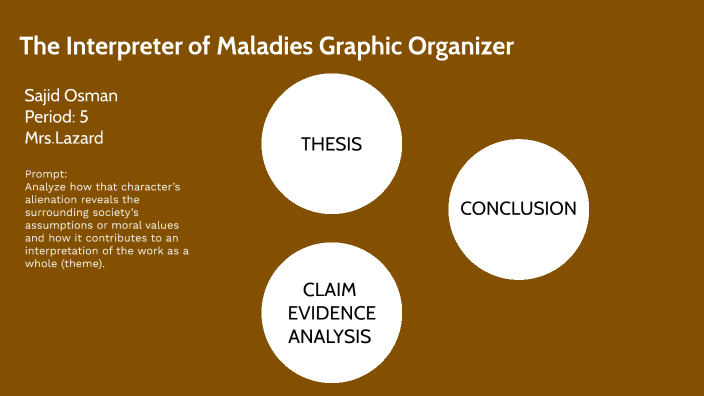 The Interpreter of Maladies Graphic Organizer

Sajid Osman
Period: 5
Mrs.Lazard

Prompt:
Analyze how that character's alienation reveals the surrounding society's assumptions or moral values and how it contributes to an interpretation of the work as a whole (theme).

THESIS

CONCLUSION

CLAIM
EVIDENCE
ANALYSIS